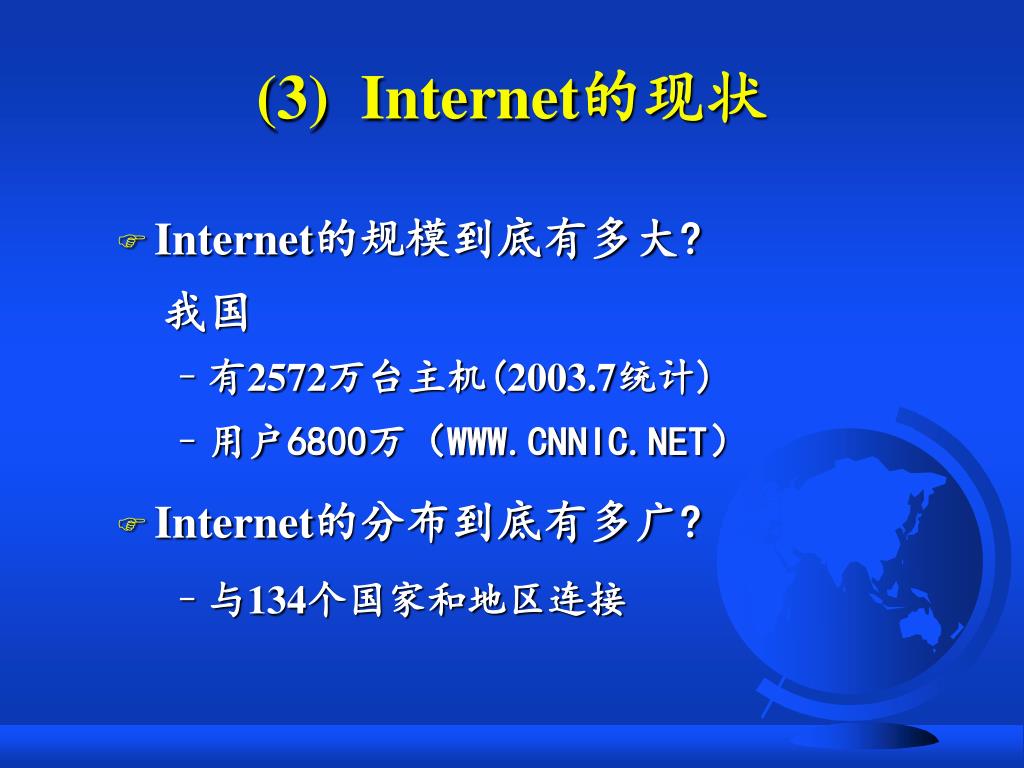 (3) Internet的现状

Internet的规模到底有多大?

我国

– 有2572万台主机(2003.7统计)

– 用户6800万（WWW.CNNIC.NET）

Internet的分布到底有多广?

– 与134个国家和地区连接